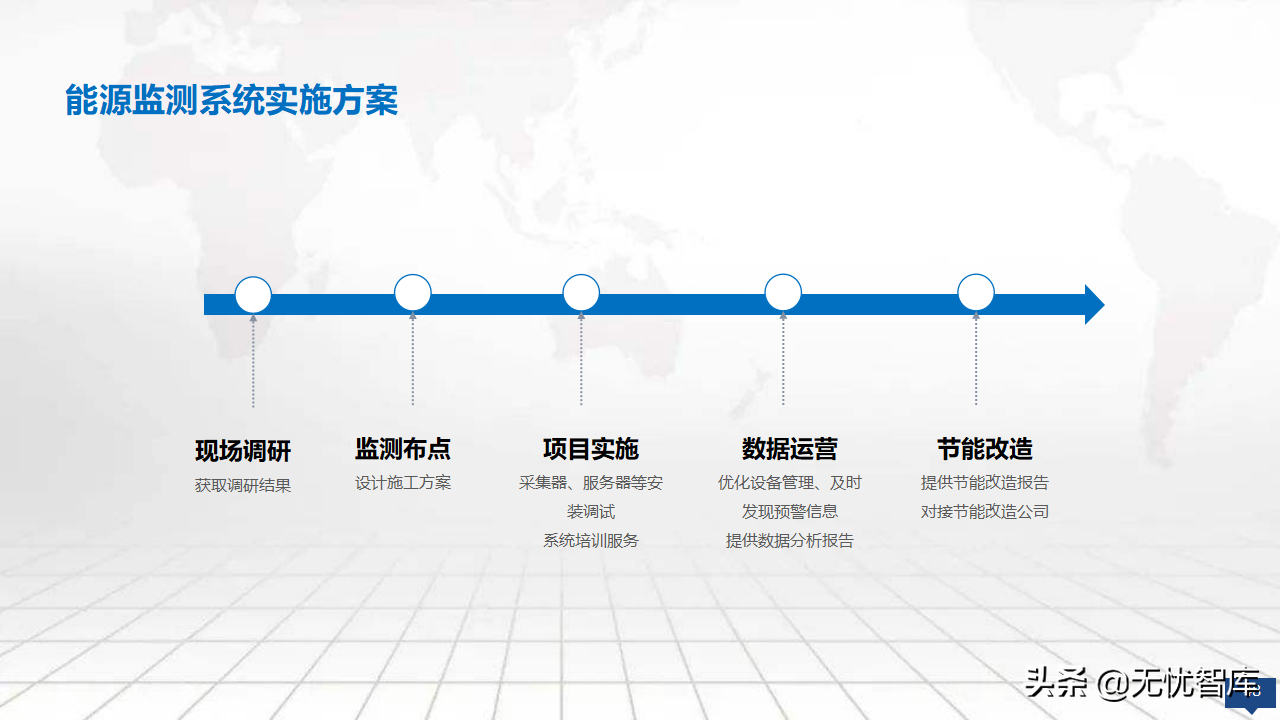 能源监测系统实施方案

现场调研
获取调研结果

监测布点
设计施工方案

项目实施
采集器、服务器等安装调试
系统培训服务

数据运营
优化设备管理、及时发现预警信息
提供数据分析报告

节能改造
提供节能改造报告
对接节能改造公司

头条 @无忧智库